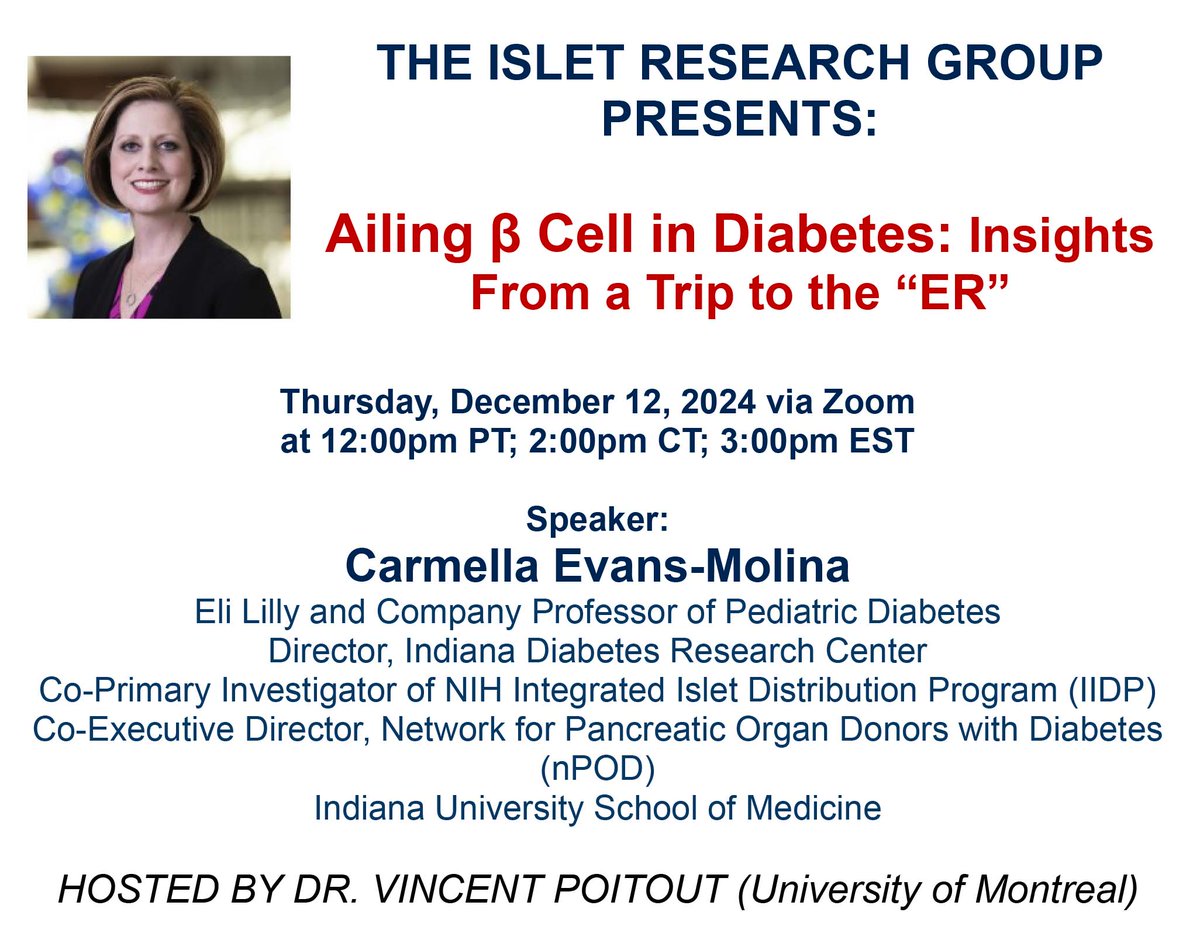 THE ISLET RESEARCH GROUP PRESENTS:

Ailing β Cell in Diabetes: Insights From a Trip to the “ER”

Thursday, December 12, 2024 via Zoom at 12:00pm PT; 2:00pm CT; 3:00pm EST

Speaker:
Carmella Evans-Molina
Eli Lilly and Company Professor of Pediatric Diabetes
Director, Indiana Diabetes Research Center
Co-Primary Investigator of NIH Integrated Islet Distribution Program (IIDP)
Co-Executive Director, Network for Pancreatic Organ Donors with Diabetes (nPOD)
Indiana University School of Medicine

HOSTED BY DR. VINCENT POITOUT (University of Montreal)